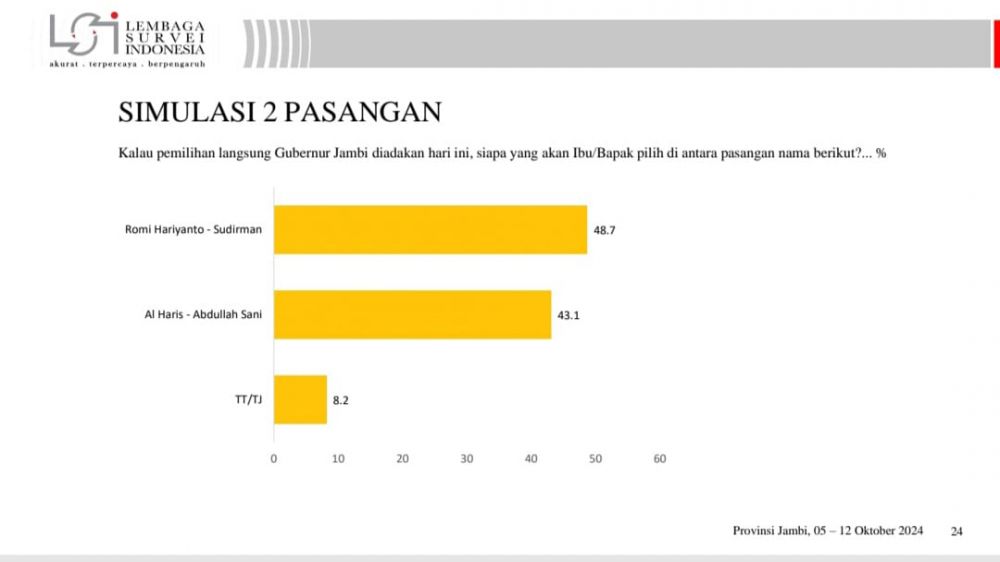 LSI LEMBAGA SURVEI INDONESIA
akurat . terpercaya . berpengaruh

SIMULASI 2 PASANGAN

Kalau pemilihan langsung Gubernur Jambi diadakan hari ini, siapa yang akan Ibu/Bapak pilih di antara pasangan nama berikut?... %

Romi Hariyanto - Sudirman 48.7

Al Haris - Abdullah Sani 43.1

TT/TJ 8.2

0 10 20 30 40 50 60

Provinsi Jambi, 05 – 12 Oktober 2024 24